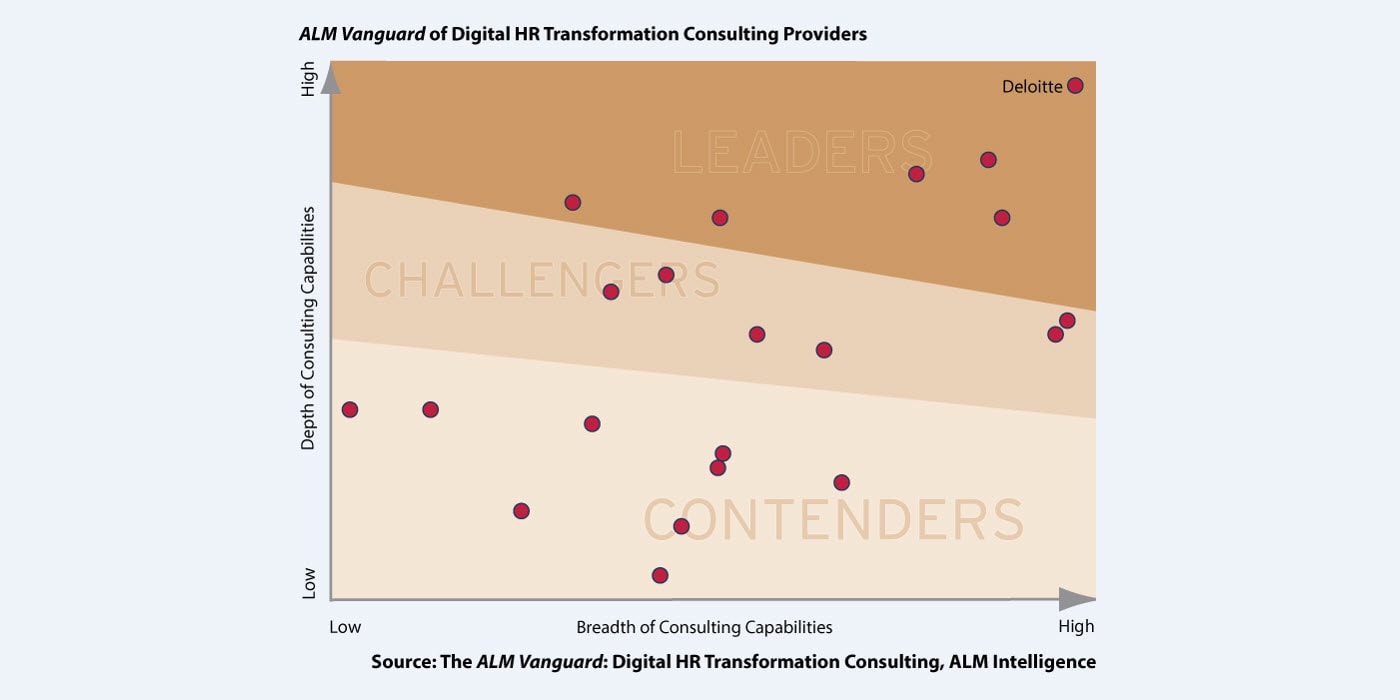 ALM Vanguard of Digital HR Transformation Consulting Providers

High

Depth of Consulting Capabilities

Low

Deloitte

LEADERS

CHALLENGERS

CONTENDERS

Low

Breadth of Consulting Capabilities

High

Source: The ALM Vanguard: Digital HR Transformation Consulting, ALM Intelligence